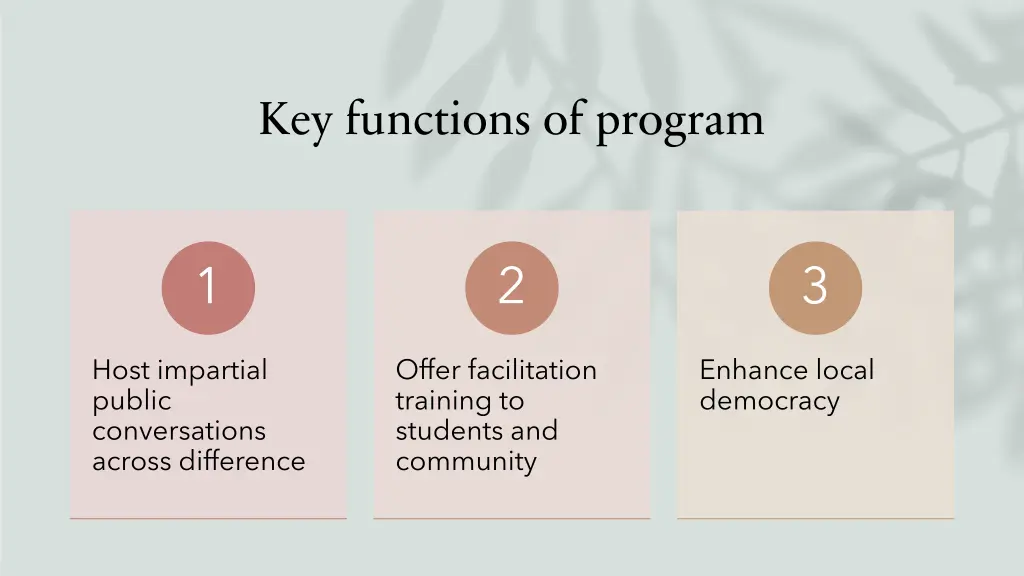 Key functions of program

1

Host impartial public conversations across difference

2

Offer facilitation training to students and community

3

Enhance local democracy